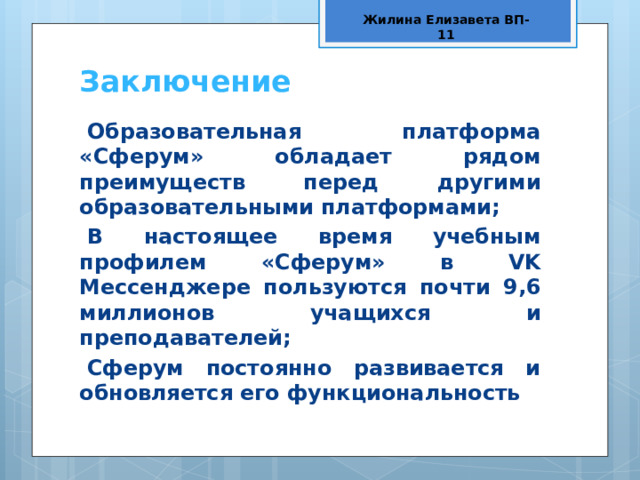 Жилина Елизавета ВП-11

Заключение

Образовательная платформа «Сферум» обладает рядом преимуществ перед другими образовательными платформами;

В настоящее время учебным профилем «Сферум» в VK Мессенджере пользуются почти 9,6 миллионов учащихся и преподавателей;

Сферум постоянно развивается и обновляется его функциональность